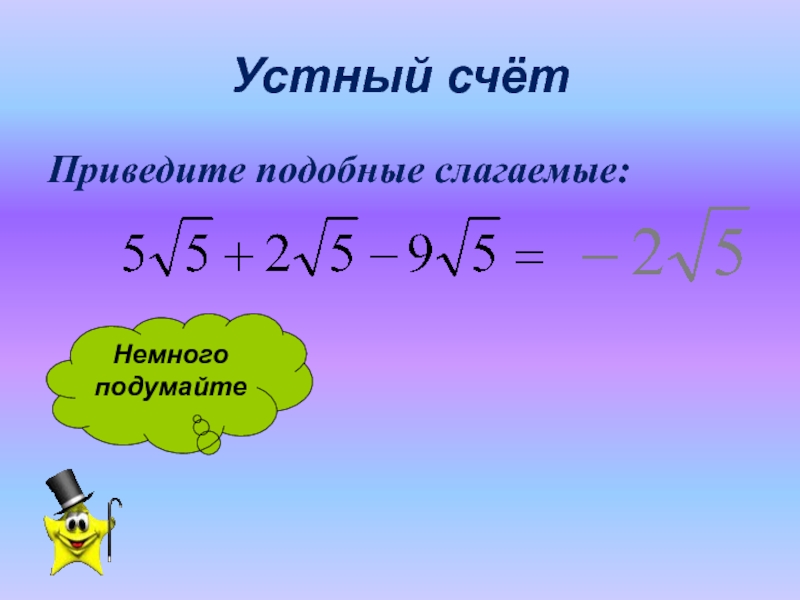 Устный счёт

Приведите подобные слагаемые:

$5\sqrt{5}+2\sqrt{5}-9\sqrt{5}=$ $-2\sqrt{5}$

Немного подумайте